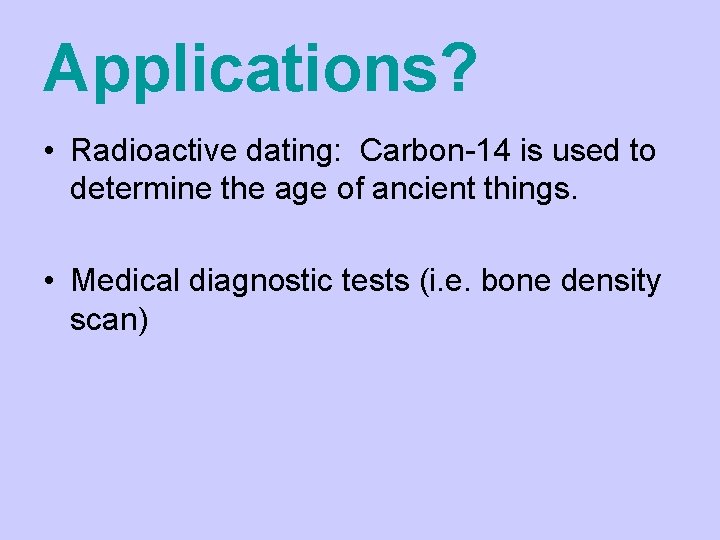 Applications?

• Radioactive dating: Carbon-14 is used to determine the age of ancient things.

• Medical diagnostic tests (i.e. bone density scan)